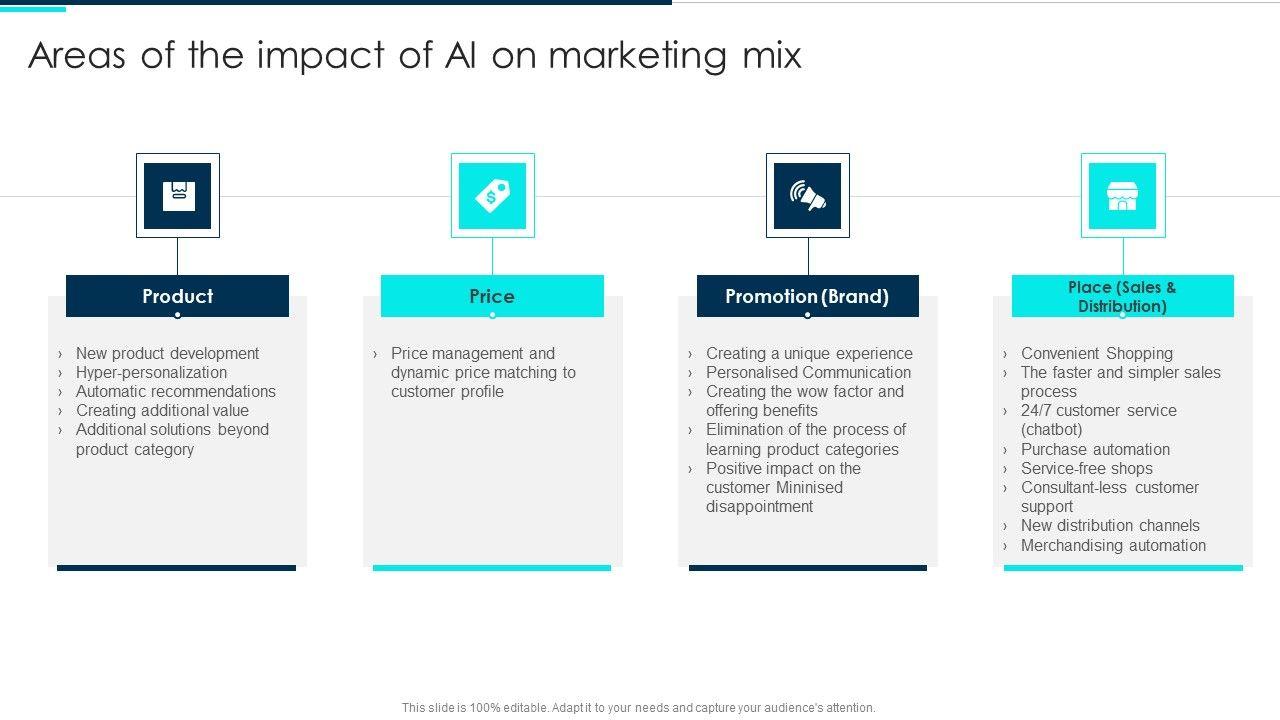 Areas of the impact of AI on marketing mix

Product

› New product development
› Hyper-personalization
› Automatic recommendations
› Creating additional value
› Additional solutions beyond product category

Price

› Price management and dynamic price matching to customer profile

Promotion (Brand)

› Creating a unique experience
› Personalised Communication
› Creating the wow factor and offering benefits
› Elimination of the process of learning product categories
› Positive impact on the customer Mininised disappointment

Place (Sales & Distribution)

› Convenient Shopping
› The faster and simpler sales process
› 24/7 customer service (chatbot)
› Purchase automation
› Service-free shops
› Consultant-less customer support
› New distribution channels
› Merchandising automation

This slide is 100% editable. Adapt it to your needs and capture your audience's attention.